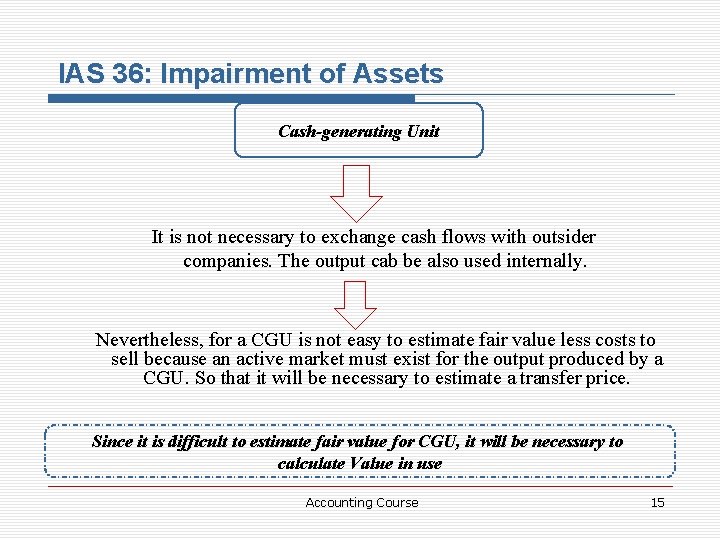 IAS 36: Impairment of Assets

Cash-generating Unit

It is not necessary to exchange cash flows with outsider companies. The output cab be also used internally.

Nevertheless, for a CGU is not easy to estimate fair value less costs to sell because an active market must exist for the output produced by a CGU. So that it will be necessary to estimate a transfer price.

Since it is difficult to estimate fair value for CGU, it will be necessary to calculate Value in use

Accounting Course

15